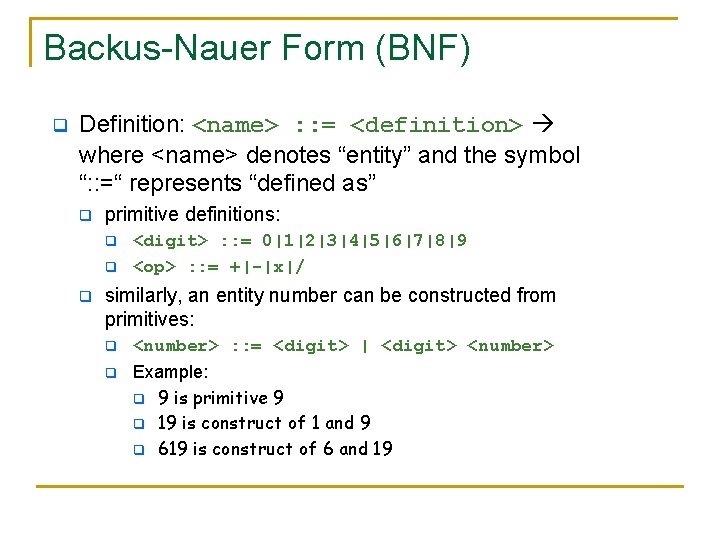 Backus-Nauer Form (BNF)

Definition: <name> ::= <definition> → where <name> denotes “entity” and the symbol “::=“ represents “defined as”

primitive definitions:

<digit> ::= 0|1|2|3|4|5|6|7|8|9

<op> ::= +|-|x|/

similarly, an entity number can be constructed from primitives:

<number> ::= <digit> | <digit> <number>

Example:

9 is primitive 9

19 is construct of 1 and 9

619 is construct of 6 and 19